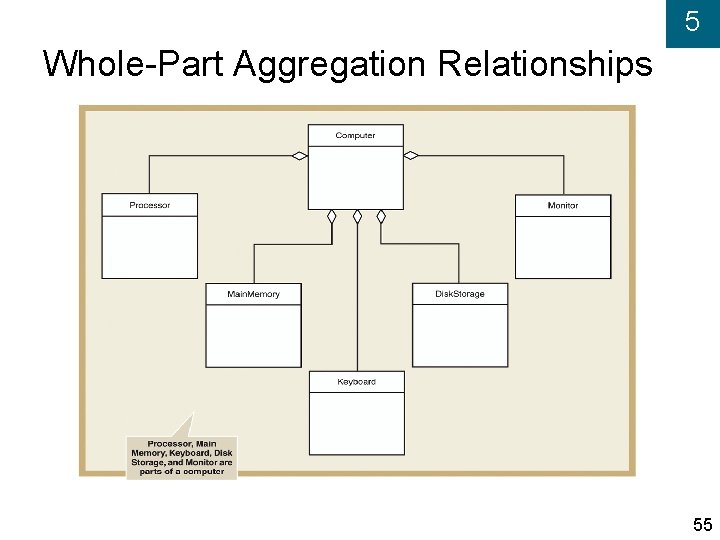 5

Whole-Part Aggregation Relationships

Computer

Processor

Monitor

MainMemory

DiskStorage

Keyboard

Processor, Main Memory, Keyboard, Disk Storage, and Monitor are parts of a computer

55